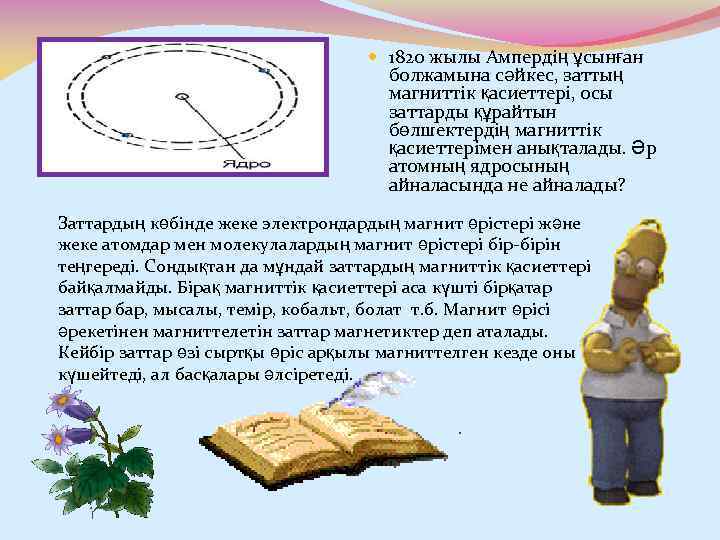 Ядро

1820 жылы Ампердің ұсынған болжамына сәйкес, заттың магниттік қасиеттері, осы заттарды құрайтын бөлшектердің магниттік қасиеттерімен анықталады. Әр атомның ядросының айналасында не айналады?

Заттардың көбінде жеке электрондардың магнит өрістері және жеке атомдар мен молекулалардың магнит өрістері бір-бірін теңгереді. Сондықтан да мұндай заттардың магниттік қасиеттері байқалмайды. Бірақ магниттік қасиеттері аса күшті бірқатар заттар бар, мысалы, темір, кобальт, болат т.б. Магнит өрісі әрекетінен магниттелетін заттар магнетиктер деп аталады. Кейбір заттар өзі сыртқы өріс арқылы магниттелген кезде оны күшейтеді, ал басқалары әлсіретеді.